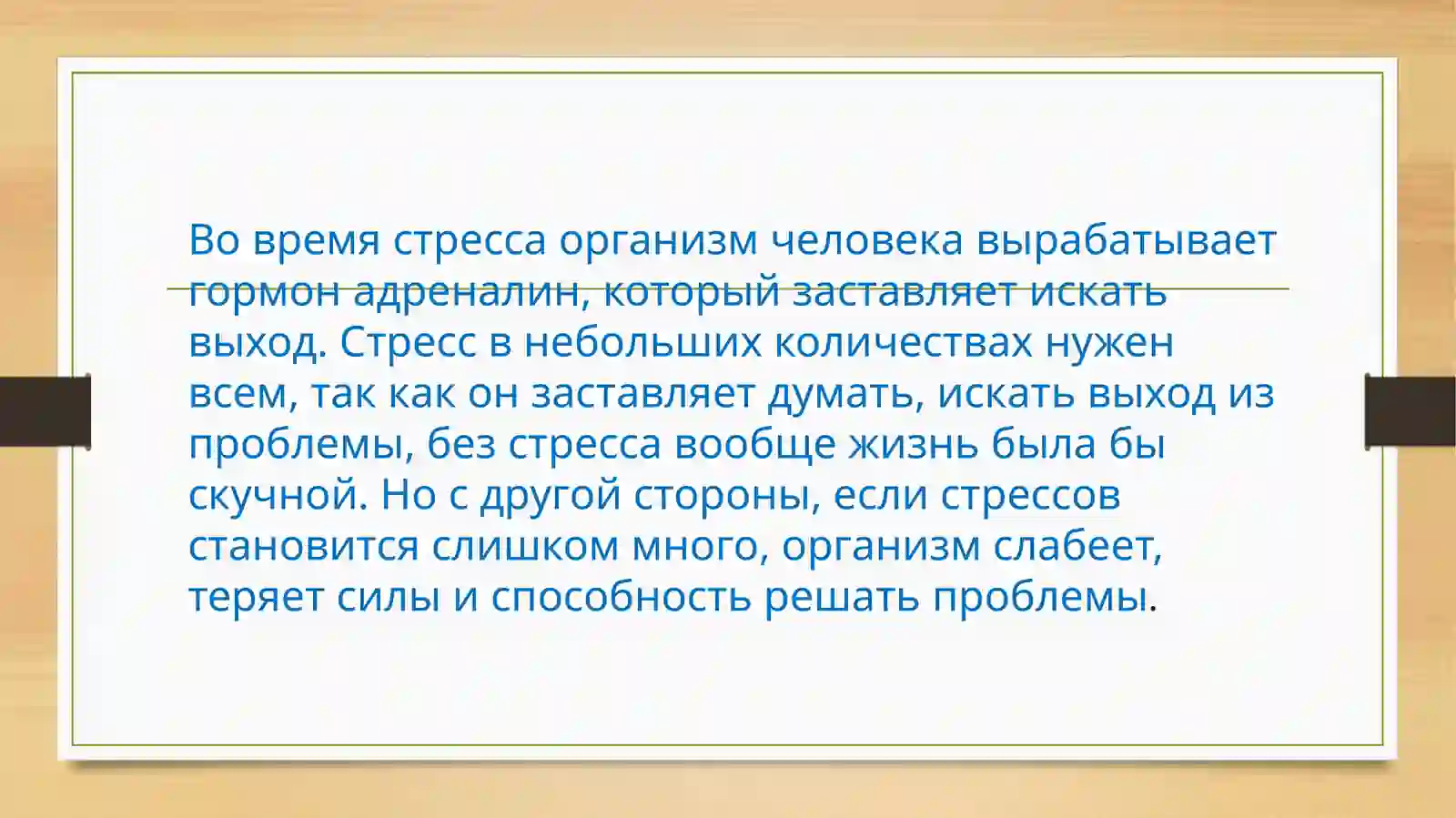 Во время стресса организм человека вырабатывает гормон адреналин, который заставляет искать выход. Стресс в небольших количествах нужен всем, так как он заставляет думать, искать выход из проблемы, без стресса вообще жизнь была бы скучной. Но с другой стороны, если стрессов становится слишком много, организм слабеет, теряет силы и способность решать проблемы.